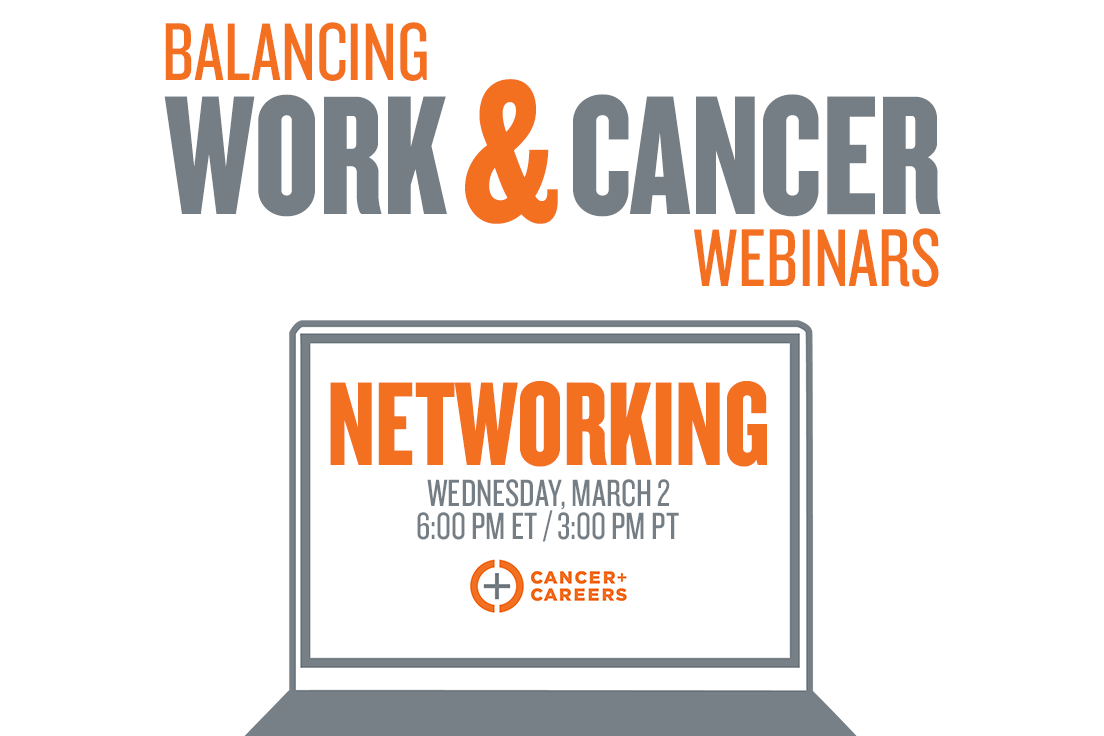 BALANCING
WORK & CANCER
WEBINARS

NETWORKING
WEDNESDAY, MARCH 2
6:00 PM ET / 3:00 PM PT

CANCER+
CAREERS